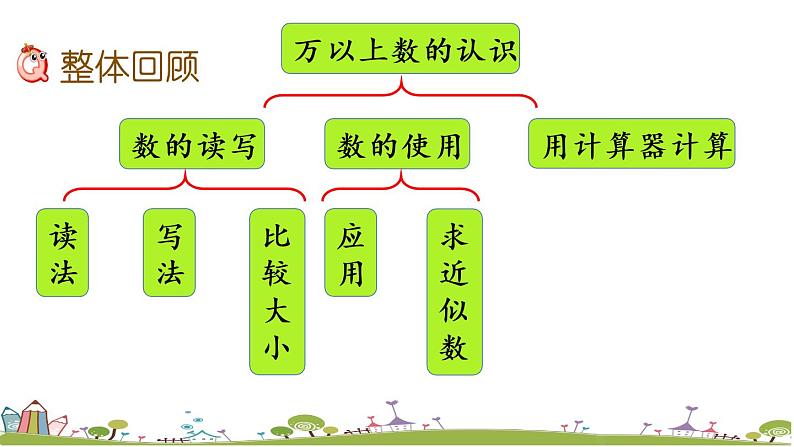 整体回顾

万以上数的认识

数的读写

数的使用

用计算器计算

读法

写法

比较大小

应用

求近似数